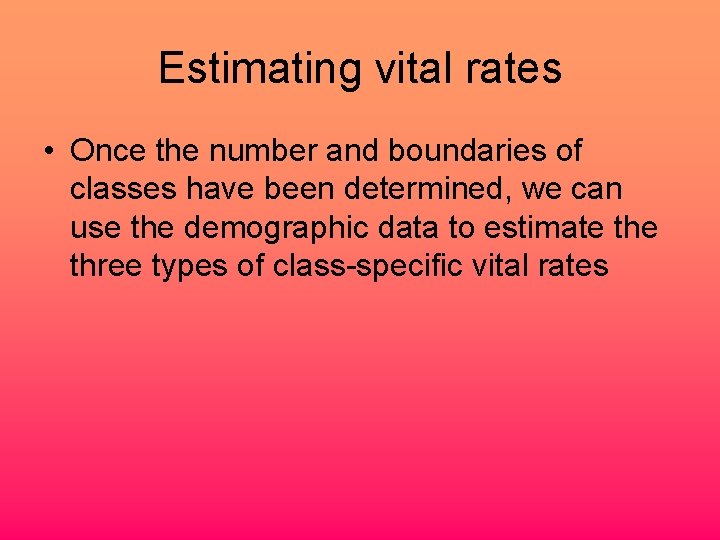 Estimating vital rates

• Once the number and boundaries of classes have been determined, we can use the demographic data to estimate the three types of class-specific vital rates